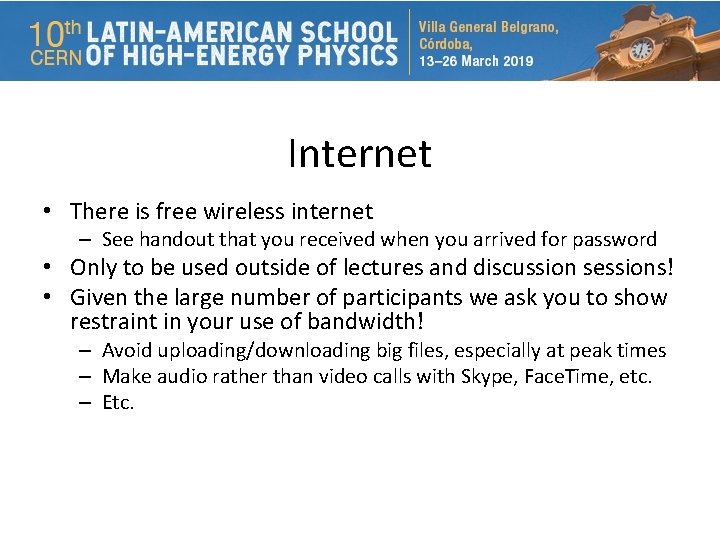 10th CERN LATIN-AMERICAN SCHOOL OF HIGH-ENERGY PHYSICS

Villa General Belgrano, Córdoba, 13–26 March 2019

Internet

• There is free wireless internet
 – See handout that you received when you arrived for password
• Only to be used outside of lectures and discussion sessions!
• Given the large number of participants we ask you to show restraint in your use of bandwidth!
 – Avoid uploading/downloading big files, especially at peak times
 – Make audio rather than video calls with Skype, FaceTime, etc.
 – Etc.